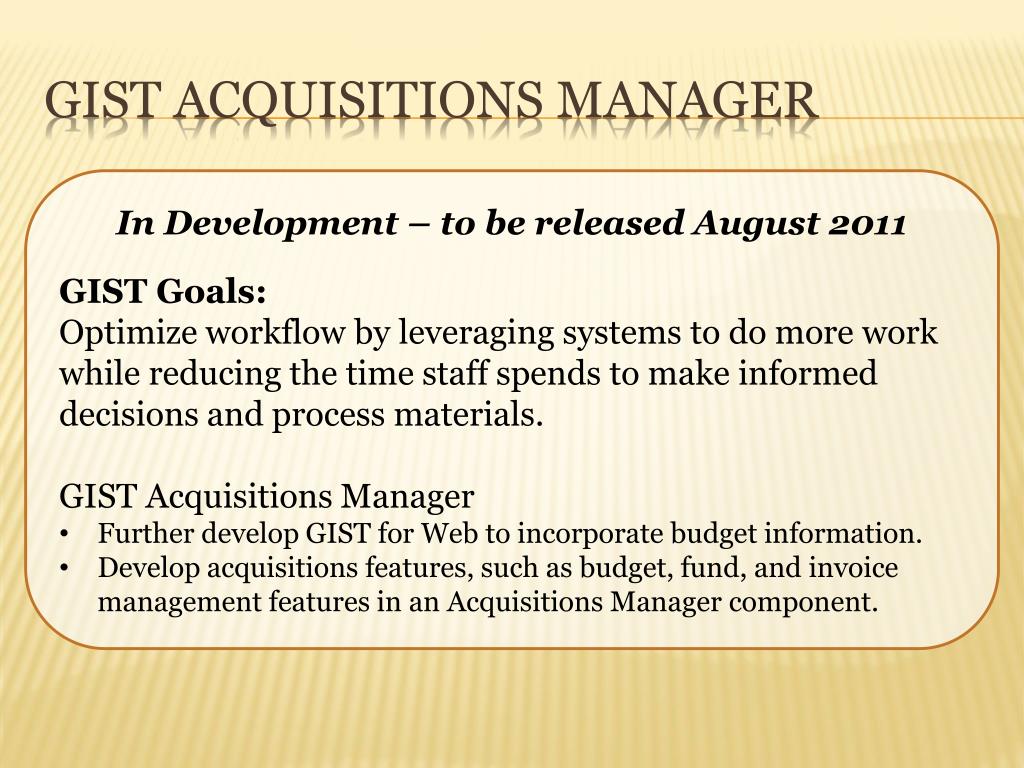 GIST ACQUISITIONS MANAGER

In Development – to be released August 2011

GIST Goals:
Optimize workflow by leveraging systems to do more work while reducing the time staff spends to make informed decisions and process materials.

GIST Acquisitions Manager
• Further develop GIST for Web to incorporate budget information.
• Develop acquisitions features, such as budget, fund, and invoice management features in an Acquisitions Manager component.